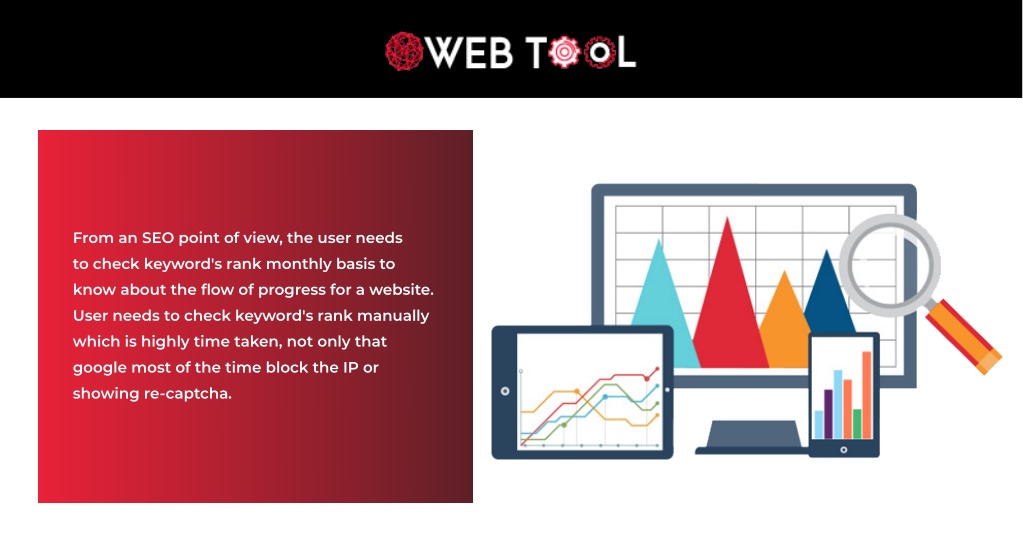 WEB TOOL

From an SEO point of view, the user needs to check keyword's rank monthly basis to know about the flow of progress for a website. User needs to check keyword's rank manually which is highly time taken, not only that google most of the time block the IP or showing re-captcha.